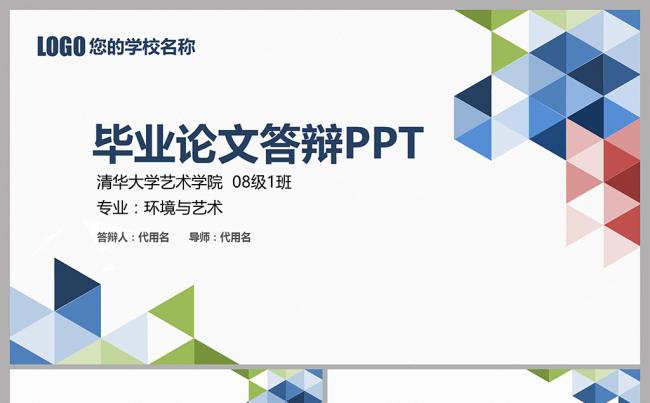 LOGO 您的学校名称

毕业论文答辩PPT

清华大学艺术学院 08级1班

专业：环境与艺术

答辩人：代用名 导师：代用名